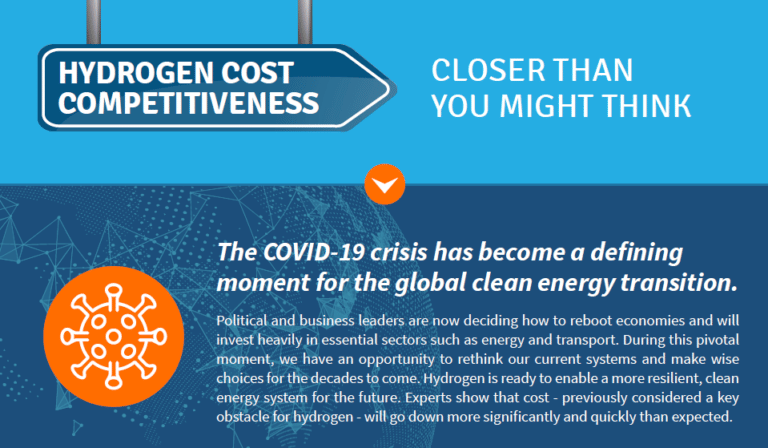 HYDROGEN COST COMPETITIVENESS

CLOSER THAN YOU MIGHT THINK

The COVID-19 crisis has become a defining moment for the global clean energy transition.

Political and business leaders are now deciding how to reboot economies and will invest heavily in essential sectors such as energy and transport. During this pivotal moment, we have an opportunity to rethink our current systems and make wise choices for the decades to come. Hydrogen is ready to enable a more resilient, clean energy system for the future. Experts show that cost - previously considered a key obstacle for hydrogen - will go down more significantly and quickly than expected.